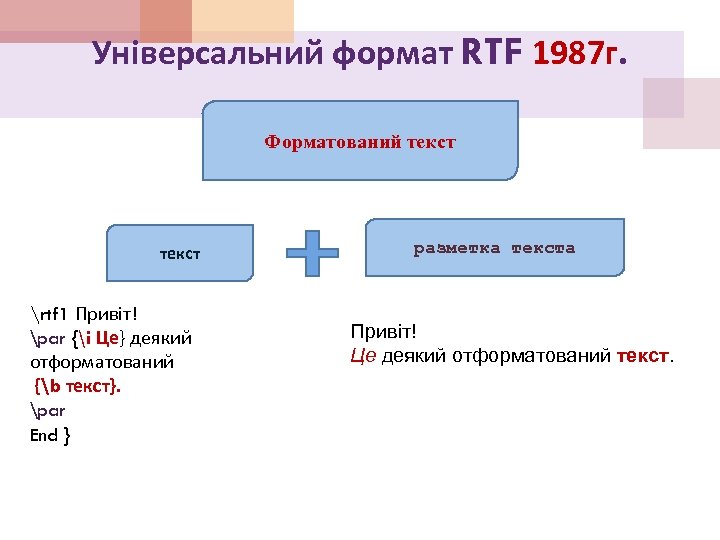 Універсальний формат RTF 1987г.

Форматований текст

текст

разметка текста

\rtf1 Привіт!
\par {\i Це} деякий отформатований
{\b текст}.
\par
End }

Привіт!
Це деякий отформатований текст.